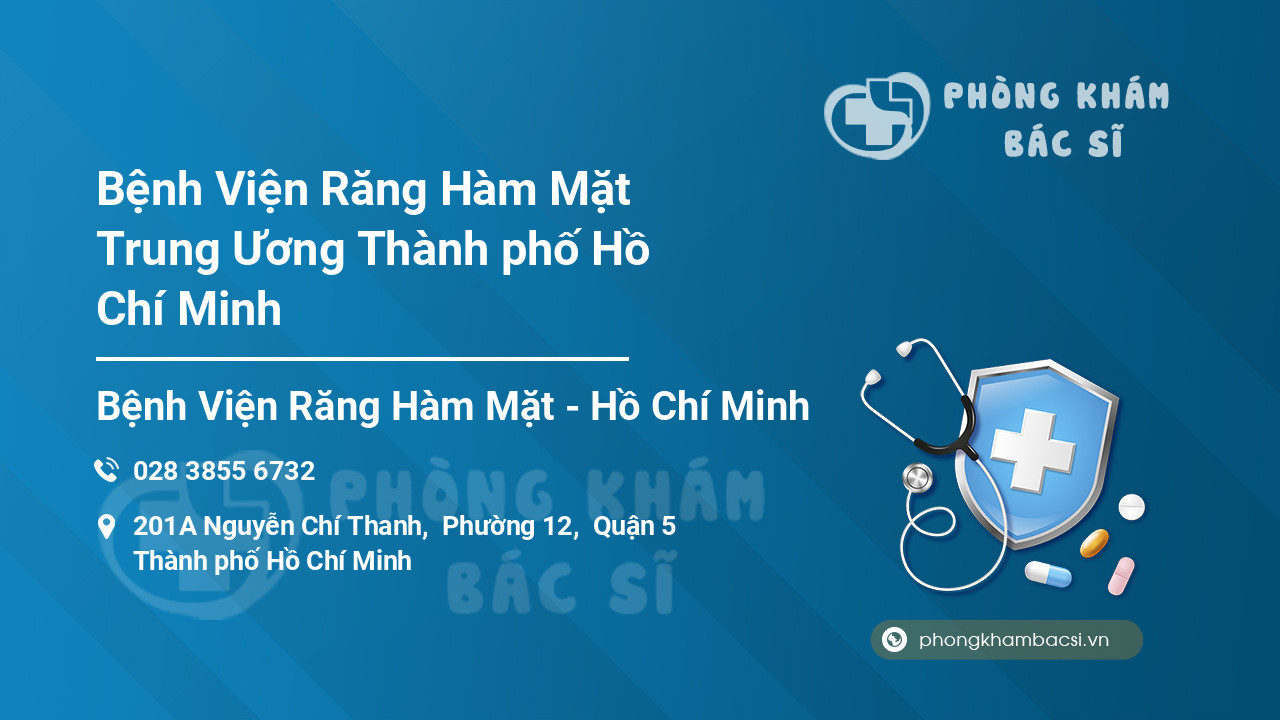 PHÒNG KHÁM
BÁC SĨ

Bệnh Viện Răng Hàm Mặt Trung Ương Thành phố Hồ Chí Minh

Bệnh Viện Răng Hàm Mặt - Hồ Chí Minh

028 3855 6732

201A Nguyễn Chí Thanh, Phường 12, Quận 5
Thành phố Hồ Chí Minh

PHÒNG KHÁM
BÁC SĨ

phongkhambacsi.vn